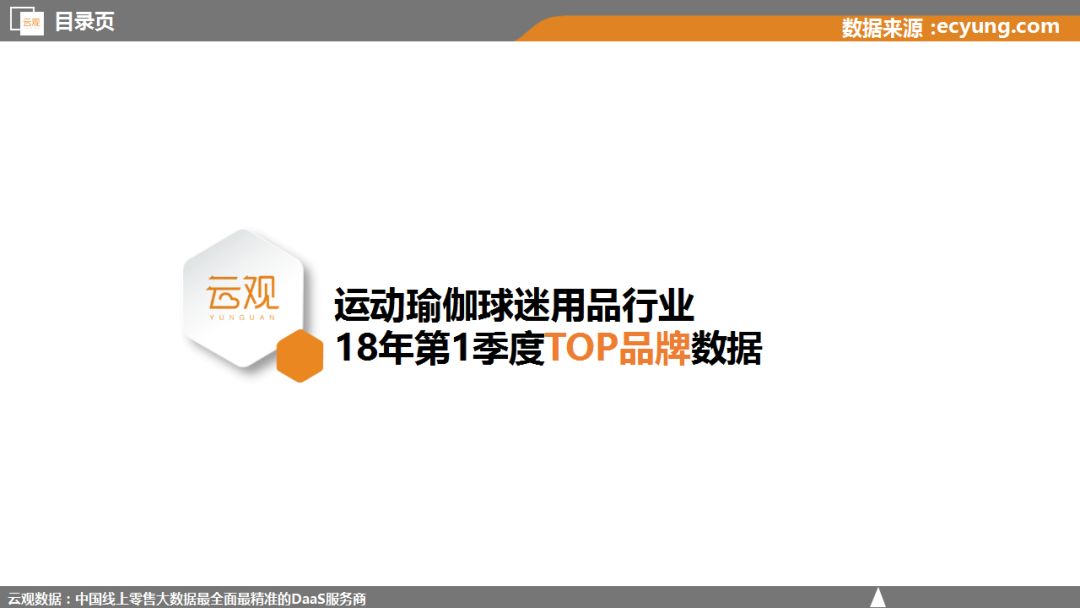 云观 目录页

数据来源 :ecyung.com

云观
YUNGUAN

运动瑜伽球迷用品行业
18年第1季度TOP品牌数据

云观数据：中国线上零售大数据最全面最精准的DaaS服务商